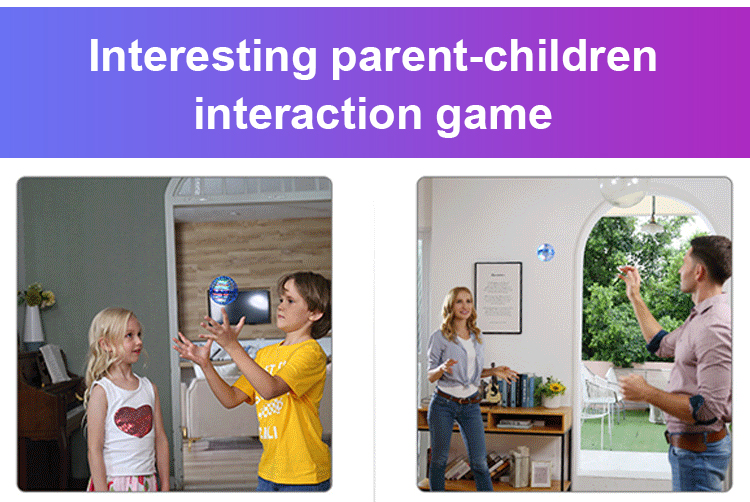 Interesting parent-children interaction game